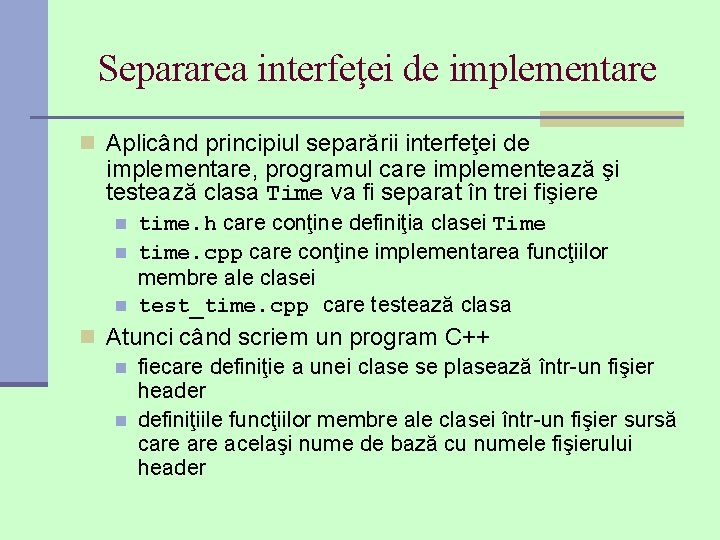 Separarea interfeţei de implementare

Aplicând principiul separării interfeţei de implementare, programul care implementează şi testează clasa Time va fi separat în trei fişiere

time.h care conţine definiţia clasei Time

time.cpp care conţine implementarea funcţiilor membre ale clasei

test_time.cpp care testează clasa

Atunci când scriem un program C++

fiecare definiţie a unei clase se plasează într-un fişier header

definiţiile funcţiilor membre ale clasei într-un fişier sursă care are acelaşi nume de bază cu numele fişierului header